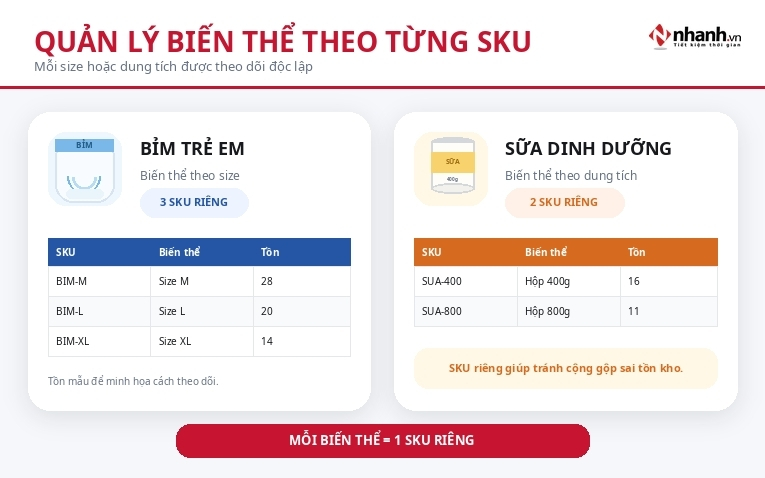 QUẢN LÝ BIẾN THỂ THEO TỪNG SKU

Mỗi size hoặc dung tích được theo dõi độc lập

nhanh.vn
Tiết kiệm thời gian

BỈM

BỈM TRẺ EM

Biến thể theo size

3 SKU RIÊNG

| SKU | Biến thể | Tồn |
|---|---|---|
| BIM-M | Size M | 28 |
| BIM-L | Size L | 20 |
| BIM-XL | Size XL | 14 |

Tồn mẫu để minh họa cách theo dõi.

SỮA
400g

SỮA DINH DƯỠNG

Biến thể theo dung tích

2 SKU RIÊNG

| SKU | Biến thể | Tồn |
|---|---|---|
| SUA-400 | Hộp 400g | 16 |
| SUA-800 | Hộp 800g | 11 |

SKU riêng giúp tránh cộng gộp sai tồn kho.

MỖI BIẾN THỂ = 1 SKU RIÊNG